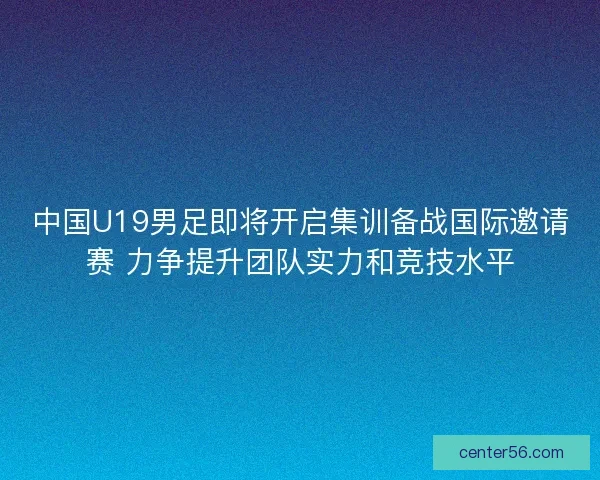 中国U19男足即将开启集训备战国际邀请赛 力争提升团队实力和竞技水平

center56.com